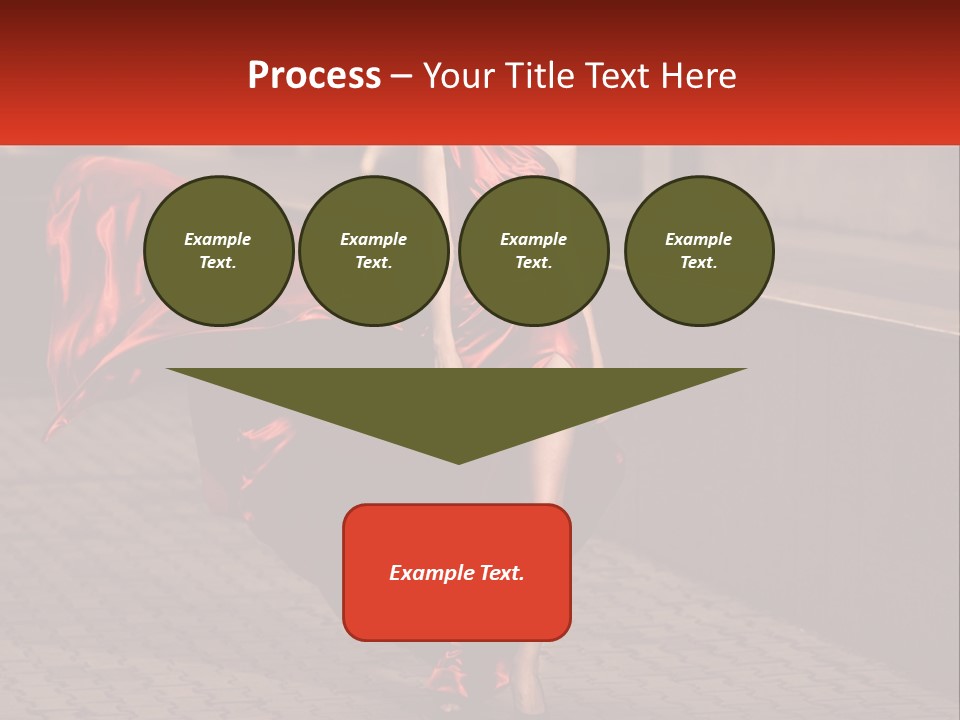 Process – Your Title Text Here

Example Text.

Example Text.

Example Text.

Example Text.

Example Text.